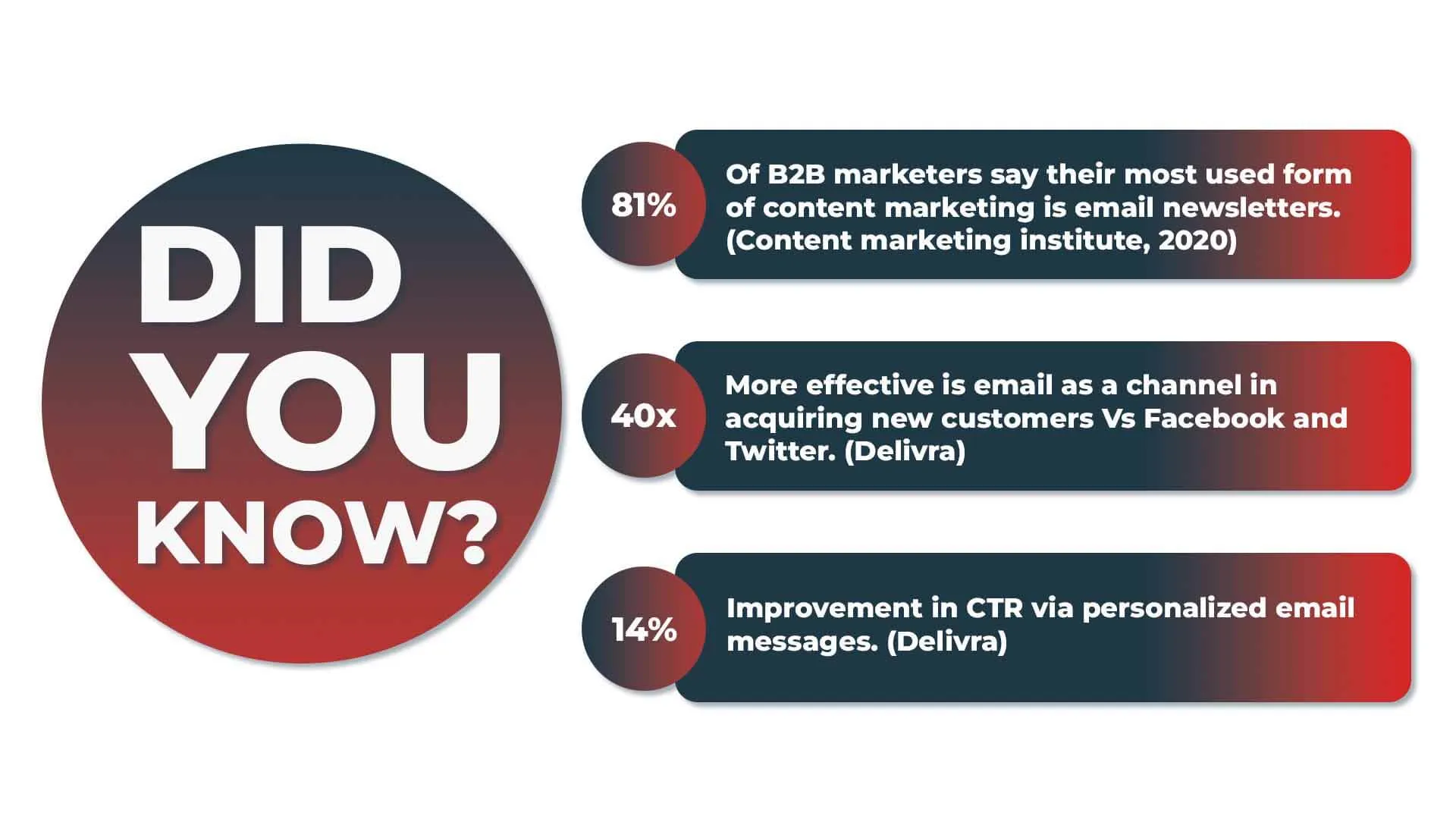 DID YOU KNOW?

81%

Of B2B marketers say their most used form of content marketing is email newsletters. (Content marketing institute, 2020)

40x

More effective is email as a channel in acquiring new customers Vs Facebook and Twitter. (Delivra)

14%

Improvement in CTR via personalized email messages. (Delivra)